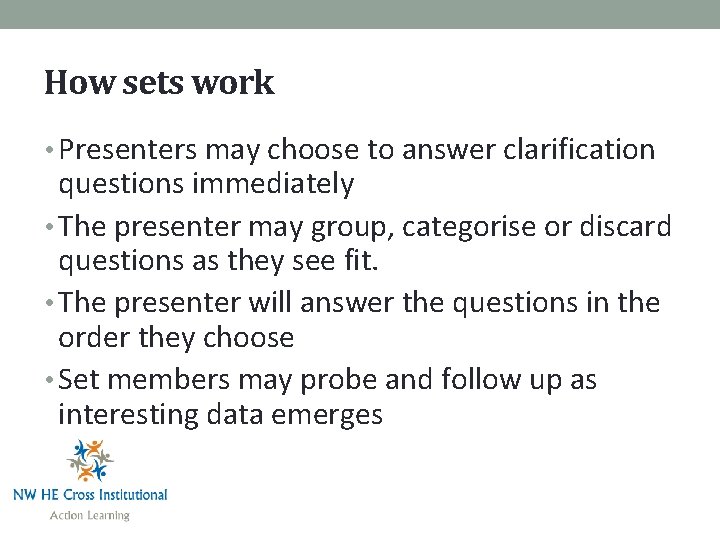 How sets work

• Presenters may choose to answer clarification questions immediately

• The presenter may group, categorise or discard questions as they see fit.

• The presenter will answer the questions in the order they choose

• Set members may probe and follow up as interesting data emerges

NW HE Cross Institutional
Action Learning